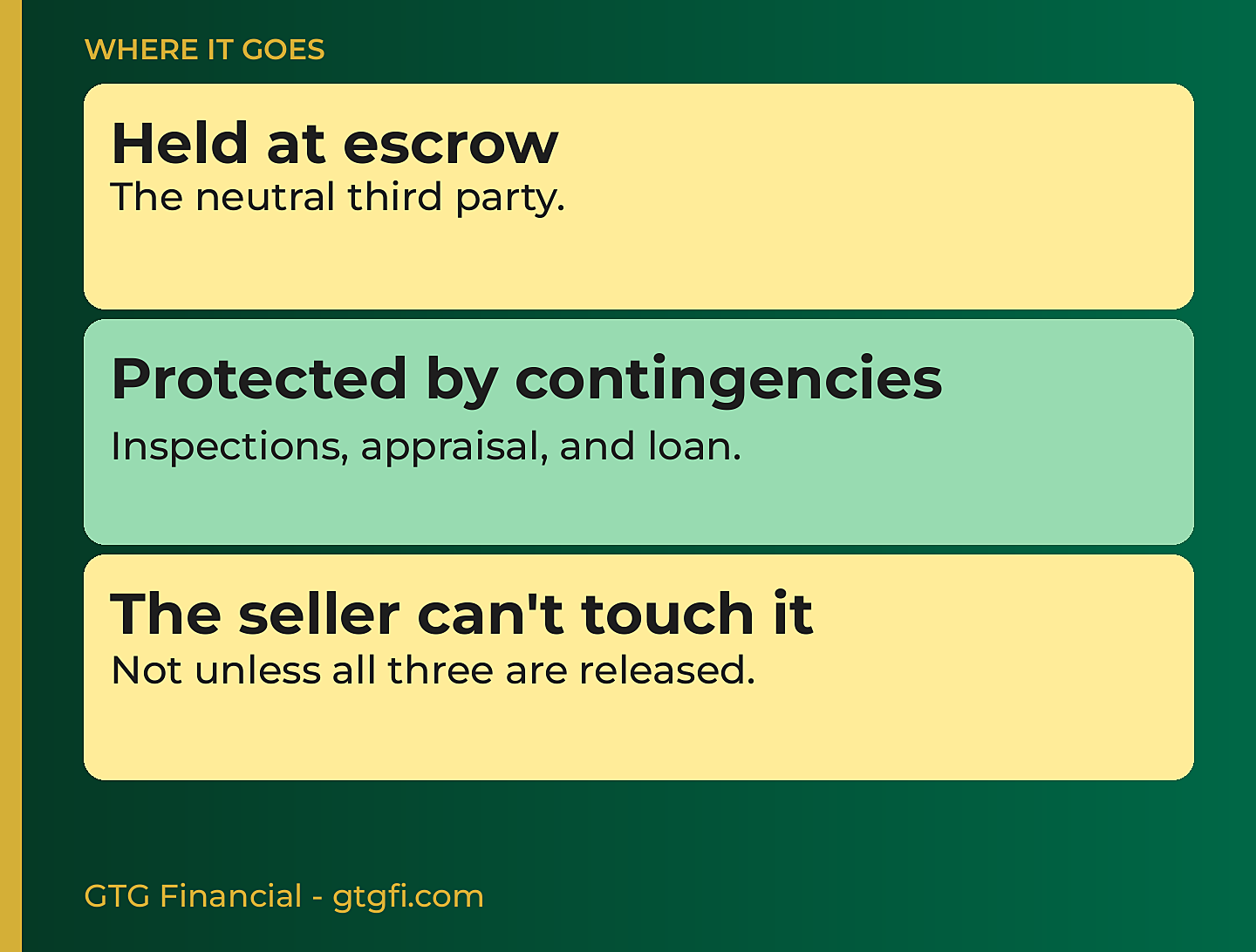 WHERE IT GOES

Held at escrow
The neutral third party.

Protected by contingencies
Inspections, appraisal, and loan.

The seller can't touch it
Not unless all three are released.

GTG Financial - gtgfi.com